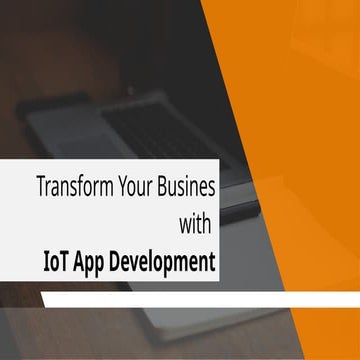 Transform Your Busines
with
IoT App Development